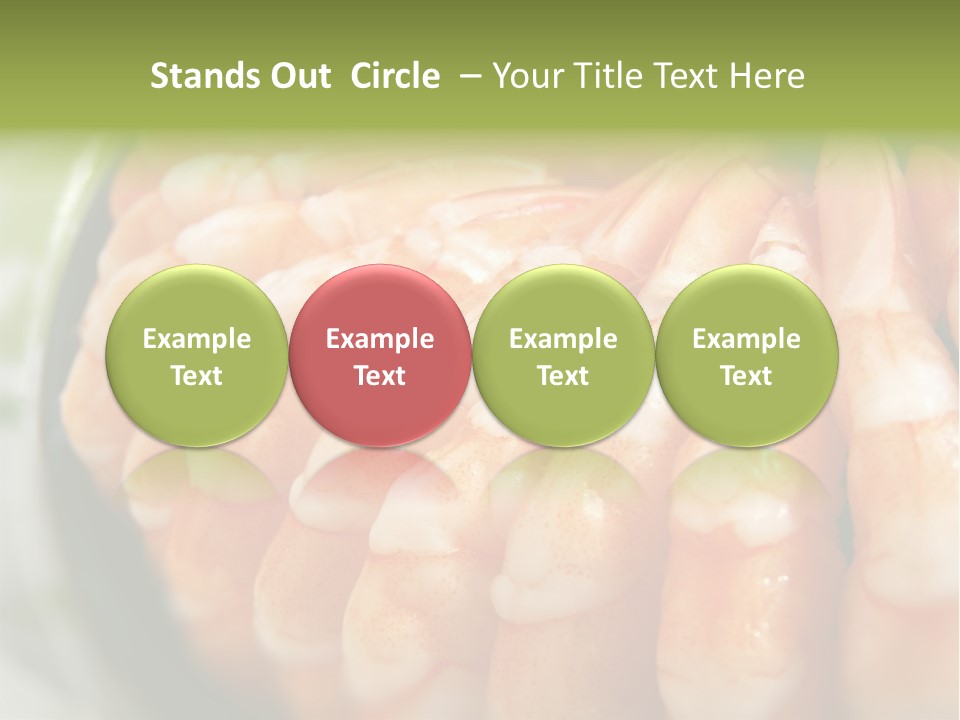 Stands Out Circle – Your Title Text Here

Example Text

Example Text

Example Text

Example Text